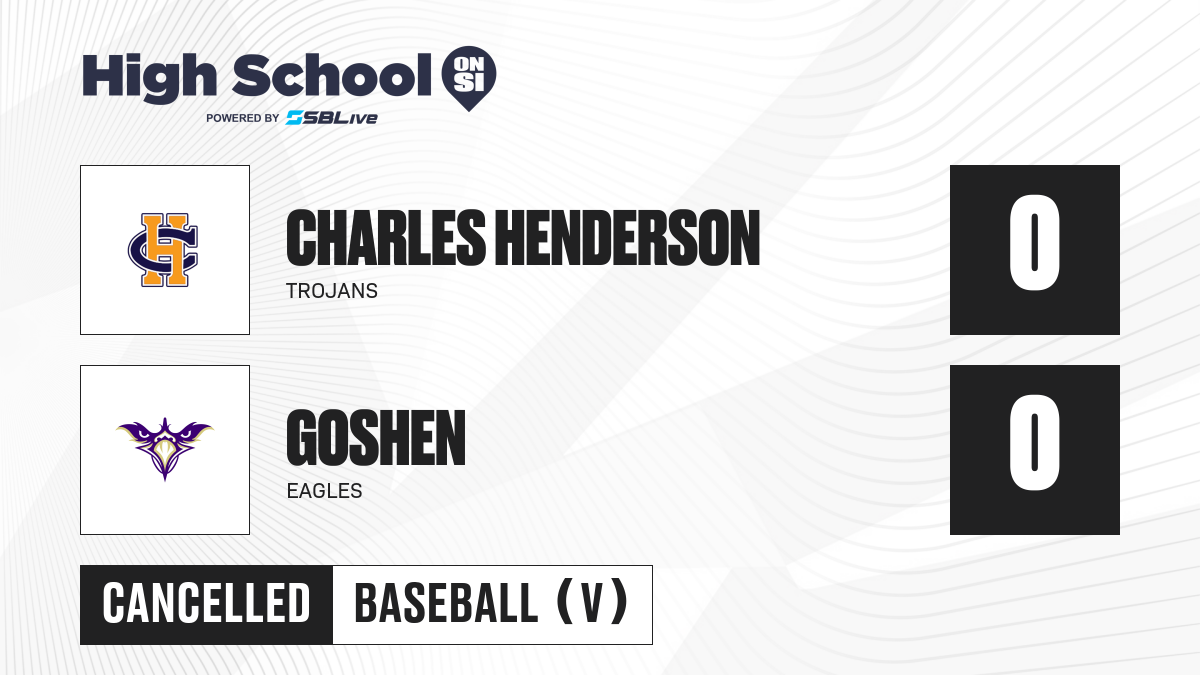 High School ON SI
POWERED BY SBLive

CH

CHARLES HENDERSON
TROJANS

0

GOSHEN
EAGLES

0

CANCELLED

BASEBALL (V)